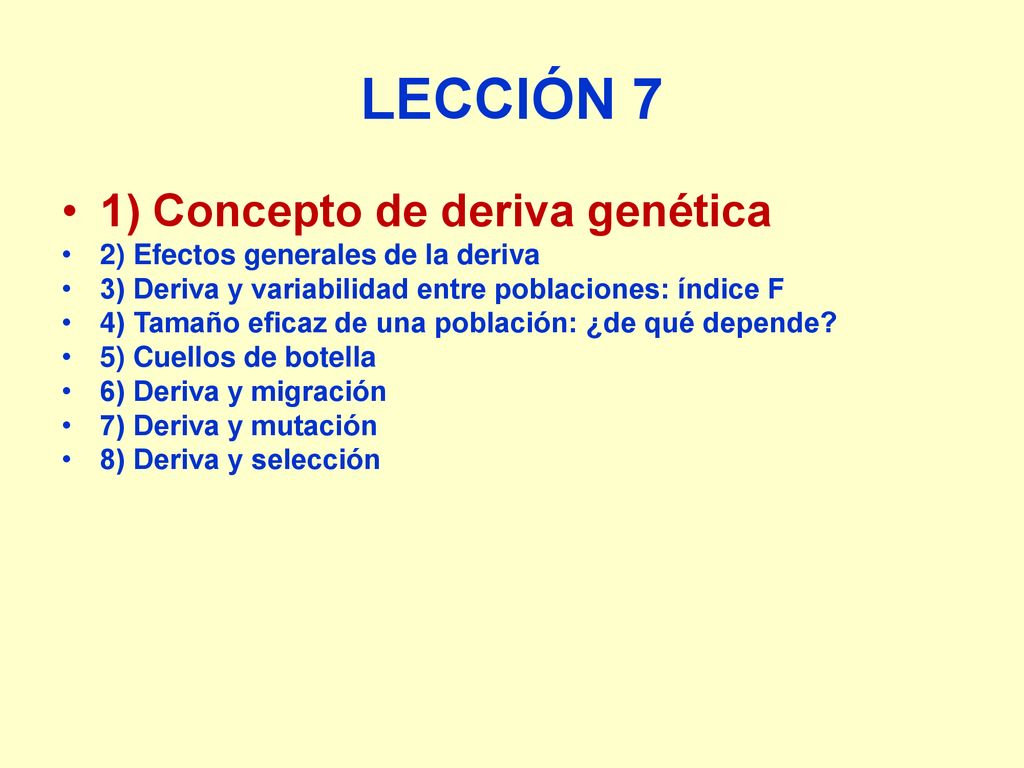 LECCIÓN 7

• 1) Concepto de deriva genética
• 2) Efectos generales de la deriva
• 3) Deriva y variabilidad entre poblaciones: índice F
• 4) Tamaño eficaz de una población: ¿de qué depende?
• 5) Cuellos de botella
• 6) Deriva y migración
• 7) Deriva y mutación
• 8) Deriva y selección